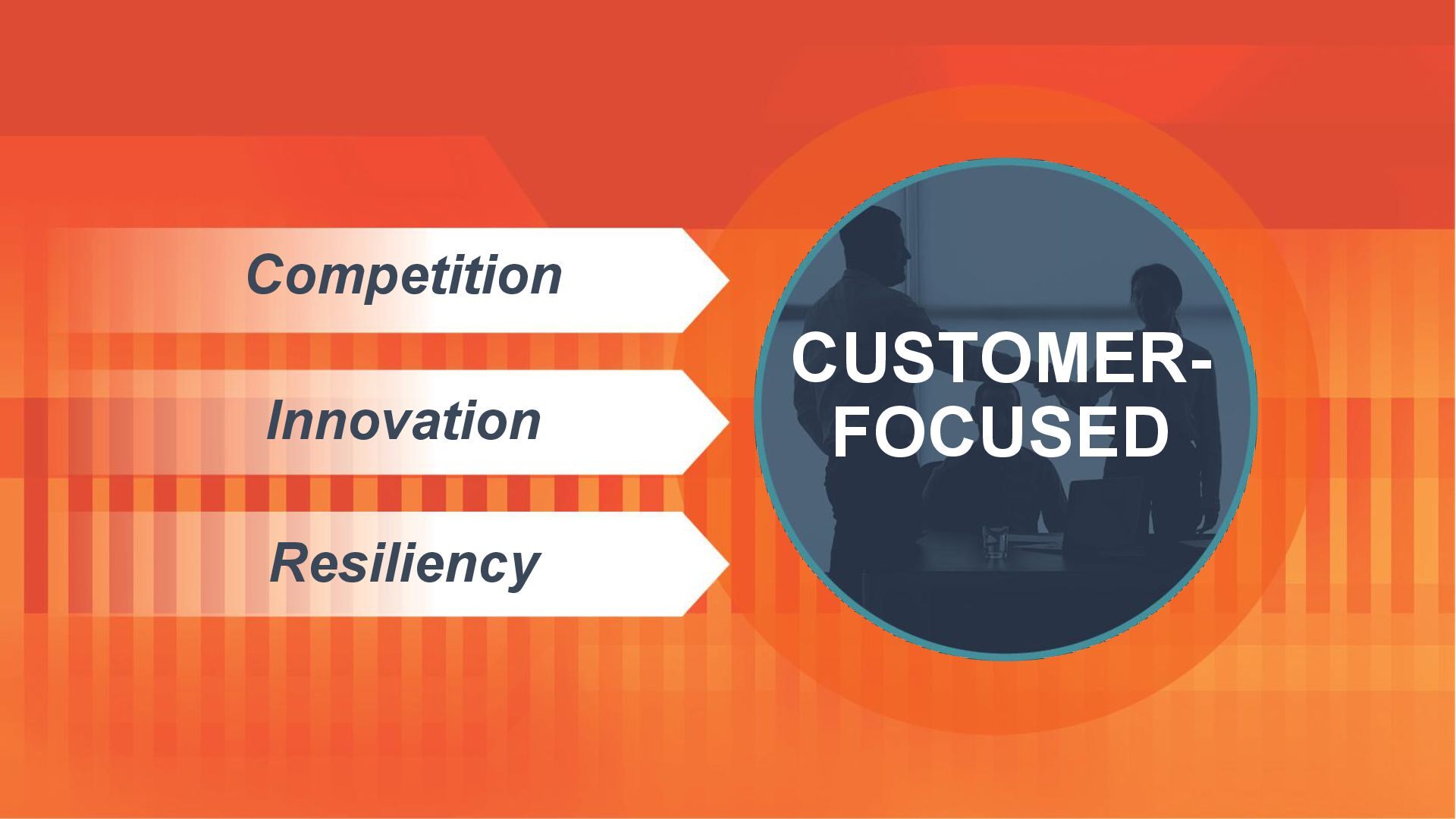 Competition

Innovation

Resiliency

CUSTOMER-FOCUSED